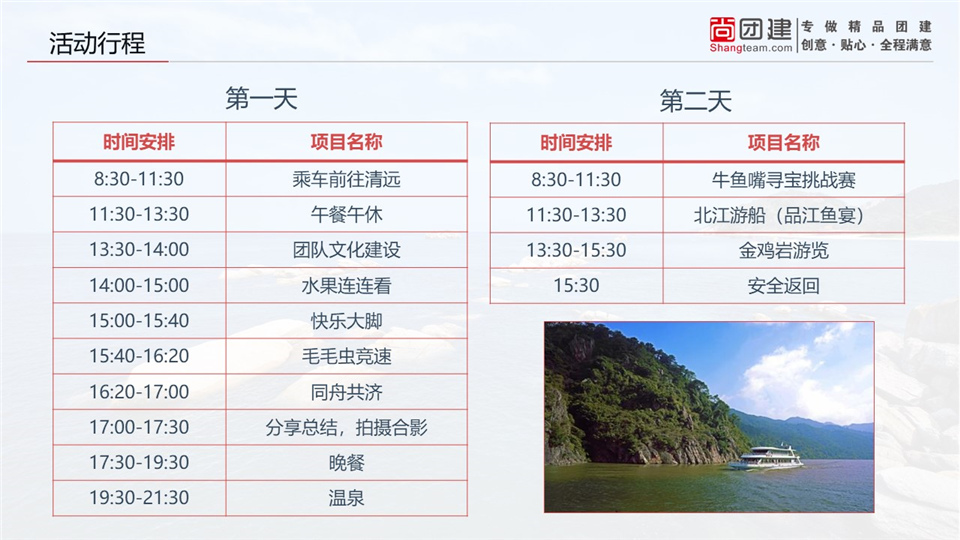 活动行程

尚团建
Shangteam.com
专做精品团建
创意·贴心·全程满意

第一天

| 时间安排 | 项目名称 |
|---|---|
| 8:30-11:30 | 乘车前往清远 |
| 11:30-13:30 | 午餐午休 |
| 13:30-14:00 | 团队文化建设 |
| 14:00-15:00 | 水果连连看 |
| 15:00-15:40 | 快乐大脚 |
| 15:40-16:20 | 毛毛虫竞速 |
| 16:20-17:00 | 同舟共济 |
| 17:00-17:30 | 分享总结，拍摄合影 |
| 17:30-19:30 | 晚餐 |
| 19:30-21:30 | 温泉 |

第二天

| 时间安排 | 项目名称 |
|---|---|
| 8:30-11:30 | 牛鱼嘴寻宝挑战赛 |
| 11:30-13:30 | 北江游船（品江鱼宴） |
| 13:30-15:30 | 金鸡岩游览 |
| 15:30 | 安全返回 |